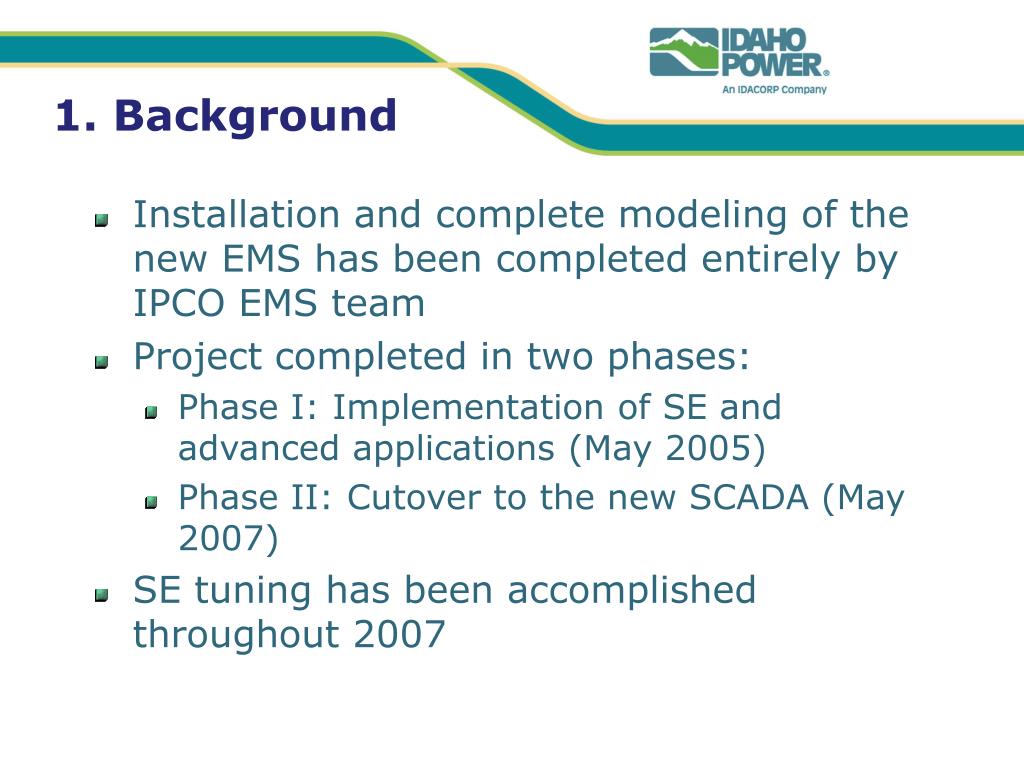 IDAHO POWER®
An IDACORP Company

1. Background

Installation and complete modeling of the new EMS has been completed entirely by IPCO EMS team

Project completed in two phases:

Phase I: Implementation of SE and advanced applications (May 2005)

Phase II: Cutover to the new SCADA (May 2007)

SE tuning has been accomplished throughout 2007